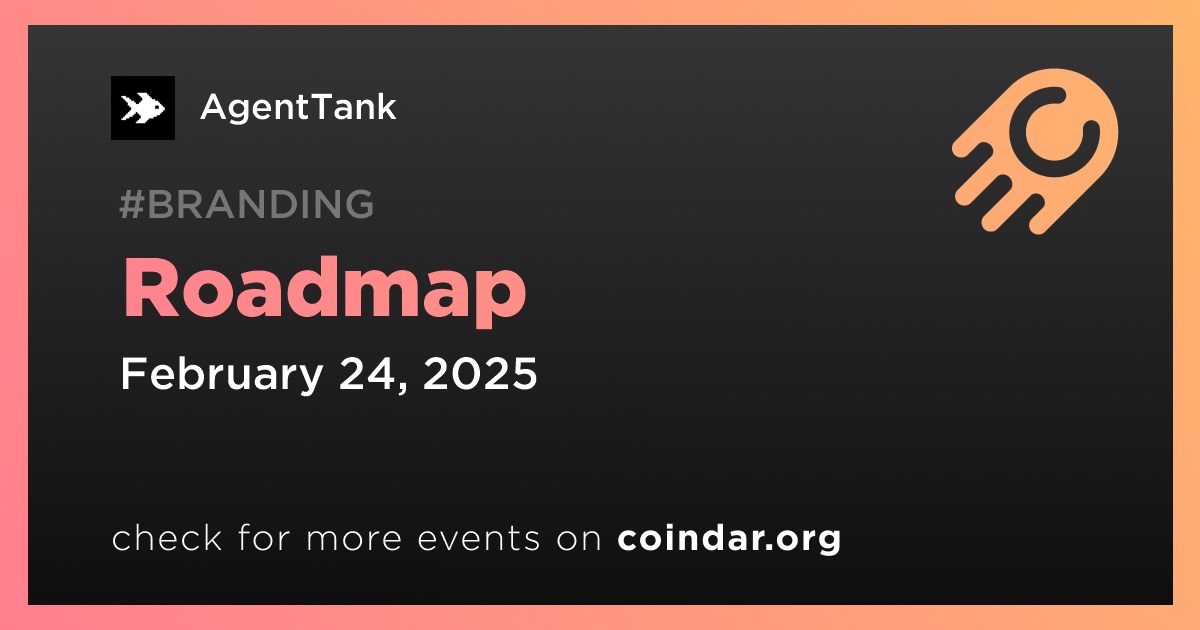 AgentTank

#BRANDING

Roadmap

February 24, 2025

check for more events on coindar.org